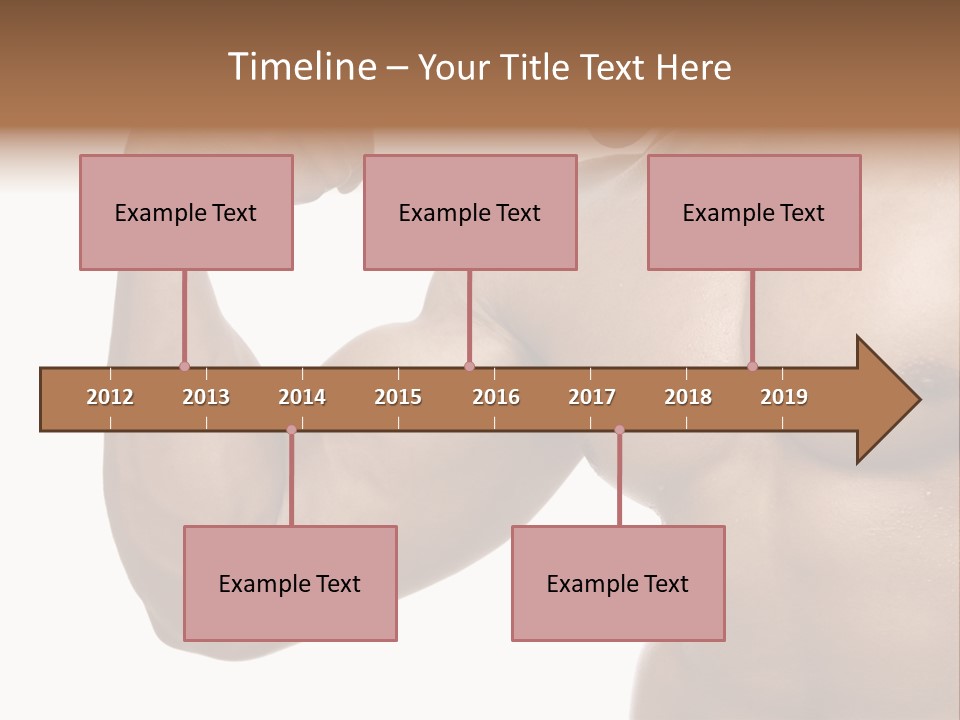 Timeline – Your Title Text Here

Example Text

Example Text

Example Text

2012 2013 2014 2015 2016 2017 2018 2019

Example Text

Example Text